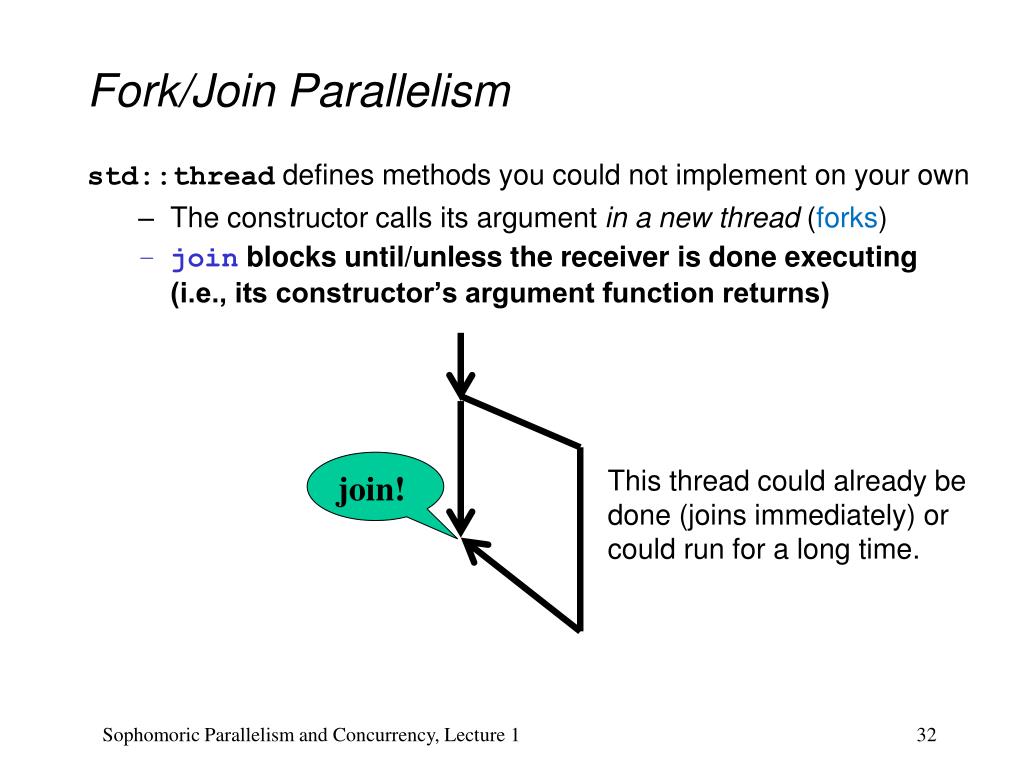 Fork/Join Parallelism

std::thread defines methods you could not implement on your own

– The constructor calls its argument in a new thread (forks)

– join blocks until/unless the receiver is done executing (i.e., its constructor's argument function returns)

join!

This thread could already be done (joins immediately) or could run for a long time.

Sophomoric Parallelism and Concurrency, Lecture 1

32